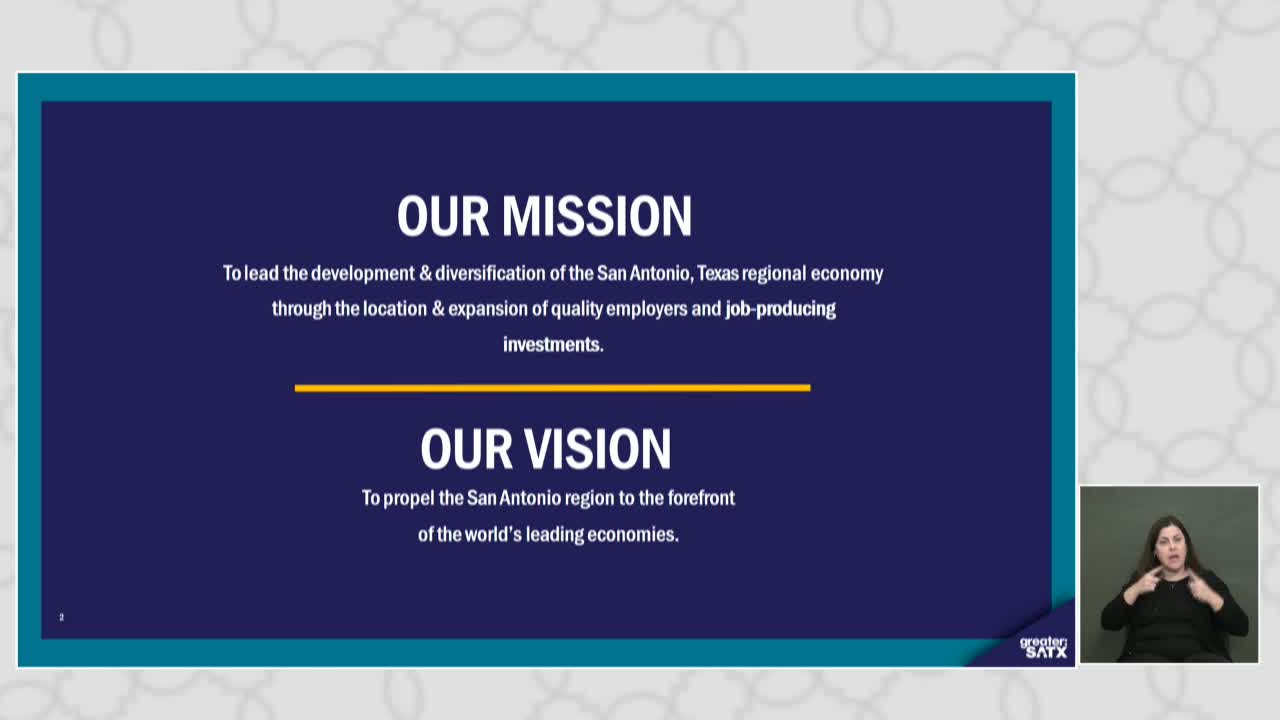 OUR MISSION

To lead the development & diversification of the San Antonio, Texas regional economy through the location & expansion of quality employers and job-producing investments.

OUR VISION

To propel the San Antonio region to the forefront of the world's leading economies.

2

greater: SATX